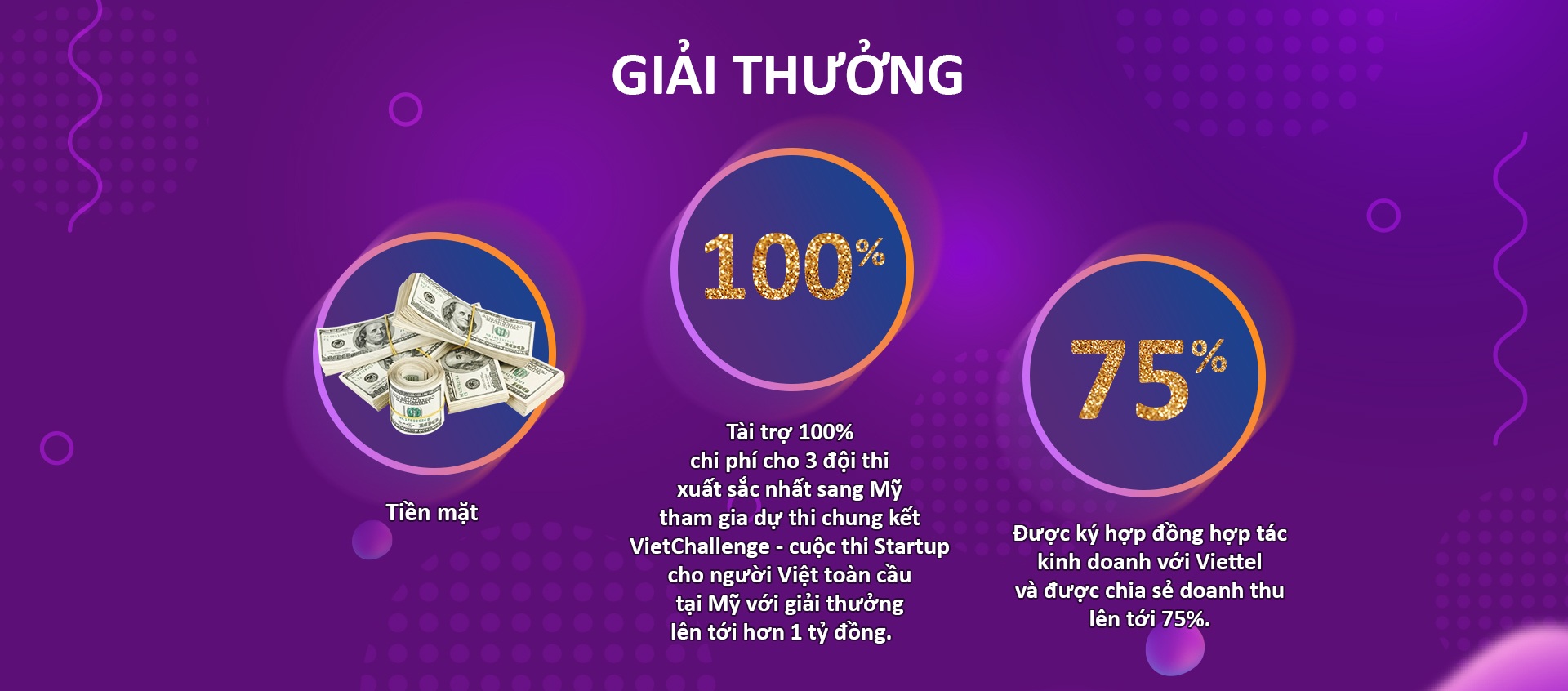 GIẢI THƯỞNG

Tiền mặt

100%

Tài trợ 100% chi phí cho 3 đội thi xuất sắc nhất sang Mỹ tham gia dự thi chung kết VietChallenge - cuộc thi Startup cho người Việt toàn cầu tại Mỹ với giải thưởng lên tới hơn 1 tỷ đồng.

75%

Được ký hợp đồng hợp tác kinh doanh với Viettel và được chia sẻ doanh thu lên tới 75%.